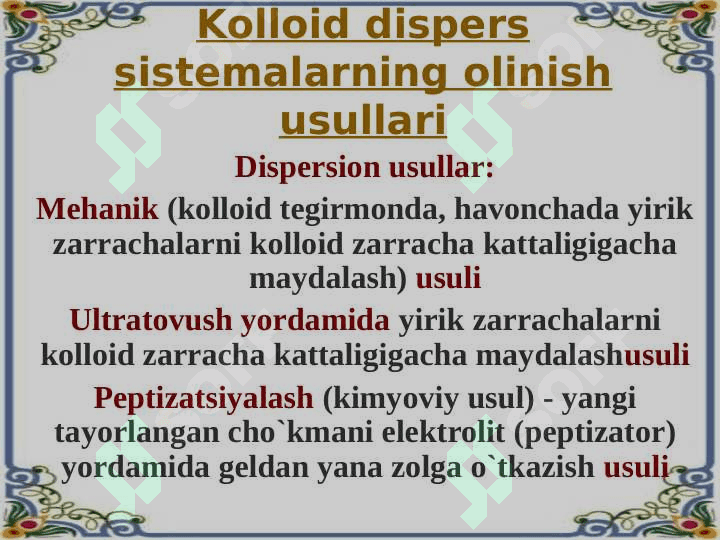 Kolloid dispers sistemalarning olinish usullari

Dispersion usullar:

Mehanik (kolloid tegirmonda, havonchada yirik zarrachalarni kolloid zarracha kattaligigacha maydalash) usuli

Ultratovush yordamida yirik zarrachalarni kolloid zarracha kattaligigacha maydalashusuli

Peptizatsiyalash (kimyoviy usul) - yangi tayorlangan cho`kmani elektrolit (peptizator) yordamida geldan yana zolga o`tkazish usuli